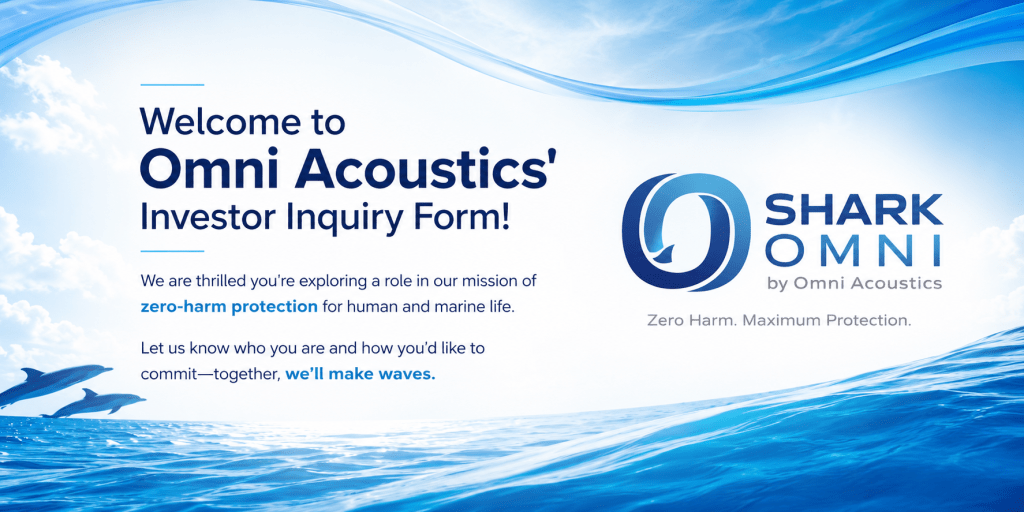 Welcome to
Omni Acoustics'
Investor Inquiry Form!

We are thrilled you're exploring a role in our mission of zero-harm protection for human and marine life.

Let us know who you are and how you'd like to commit—together, we'll make waves.

SHARK
OMNI
by Omni Acoustics

Zero Harm. Maximum Protection.